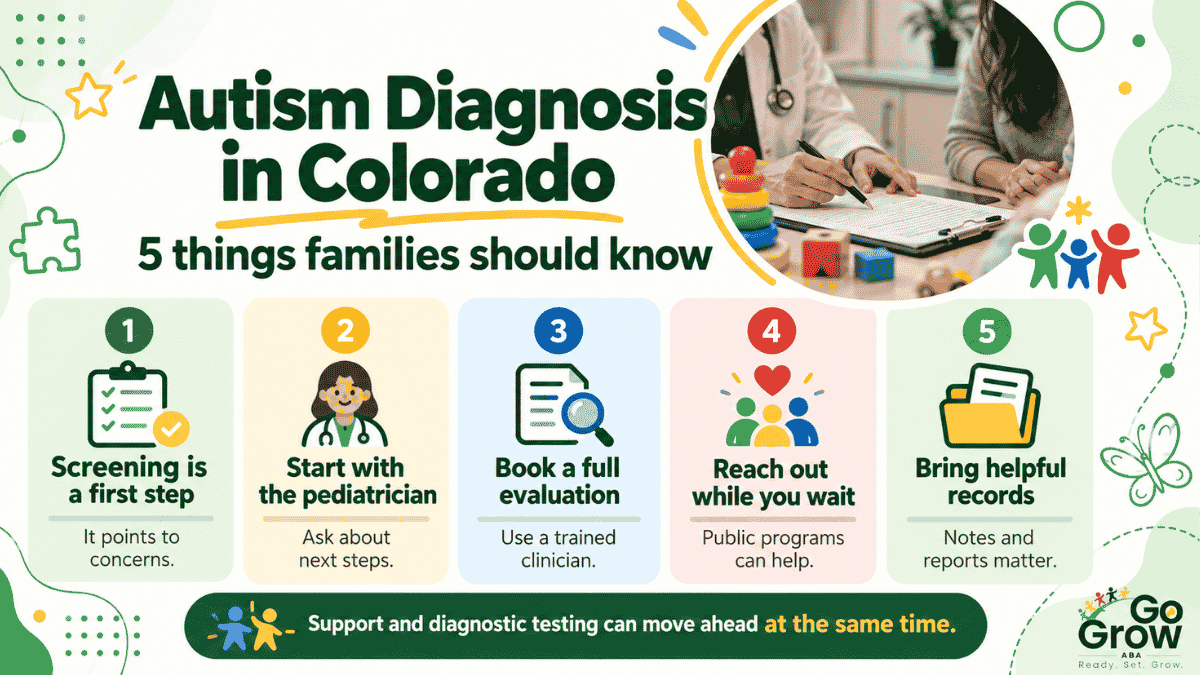 Autism Diagnosis in Colorado

5 things families should know

1

Screening is a first step

It points to concerns.

2

Start with the pediatrician

Ask about next steps.

3

Book a full evaluation

Use a trained clinician.

4

Reach out while you wait

Public programs can help.

5

Bring helpful records

Notes and reports matter.

Support and diagnostic testing can move ahead at the same time.

Go Grow
ABA
Ready. Set. Grow.